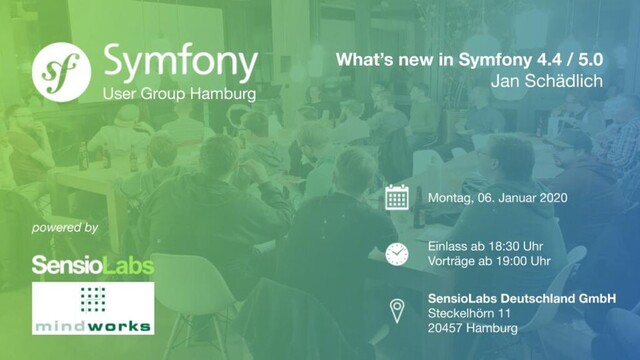 sf Symfony
User Group Hamburg

What's new in Symfony 4.4 / 5.0
Jan Schädlich

Montag, 06. Januar 2020

Einlass ab 18:30 Uhr
Vorträge ab 19:00 Uhr

SensioLabs Deutschland GmbH
Steckelhörn 11
20457 Hamburg

powered by

SensioLabs

mindworks